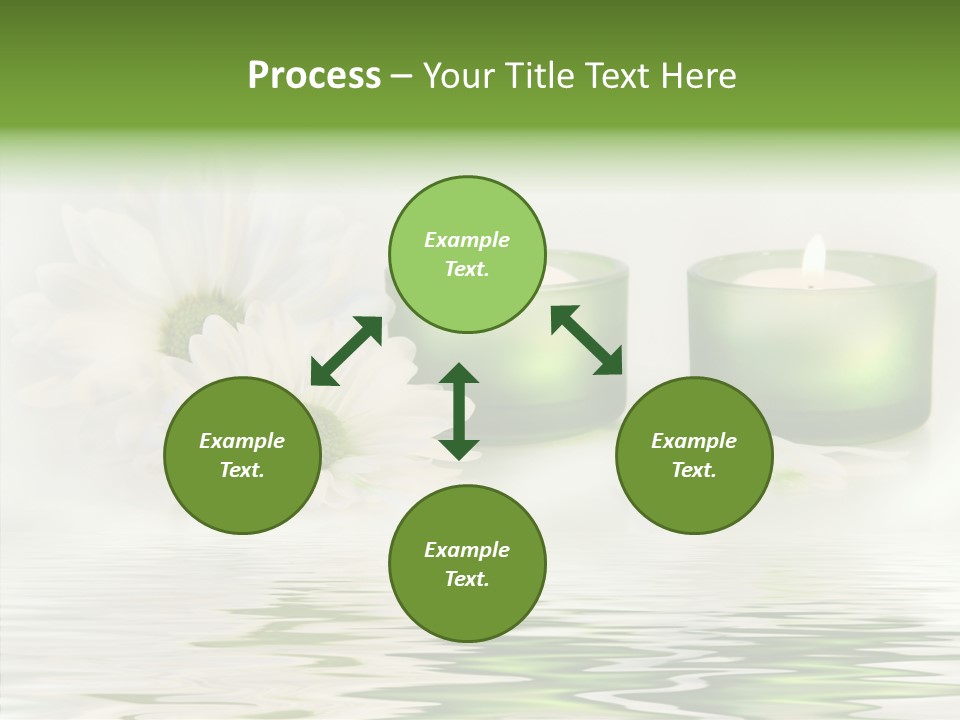 Process – Your Title Text Here

Example Text.

Example Text.

Example Text.

Example Text.